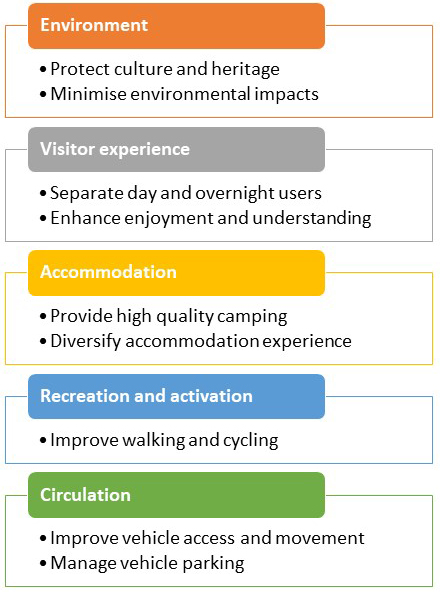 Environment

• Protect culture and heritage
• Minimise environmental impacts

Visitor experience

• Separate day and overnight users
• Enhance enjoyment and understanding

Accommodation

• Provide high quality camping
• Diversify accommodation experience

Recreation and activation

• Improve walking and cycling

Circulation

• Improve vehicle access and movement
• Manage vehicle parking